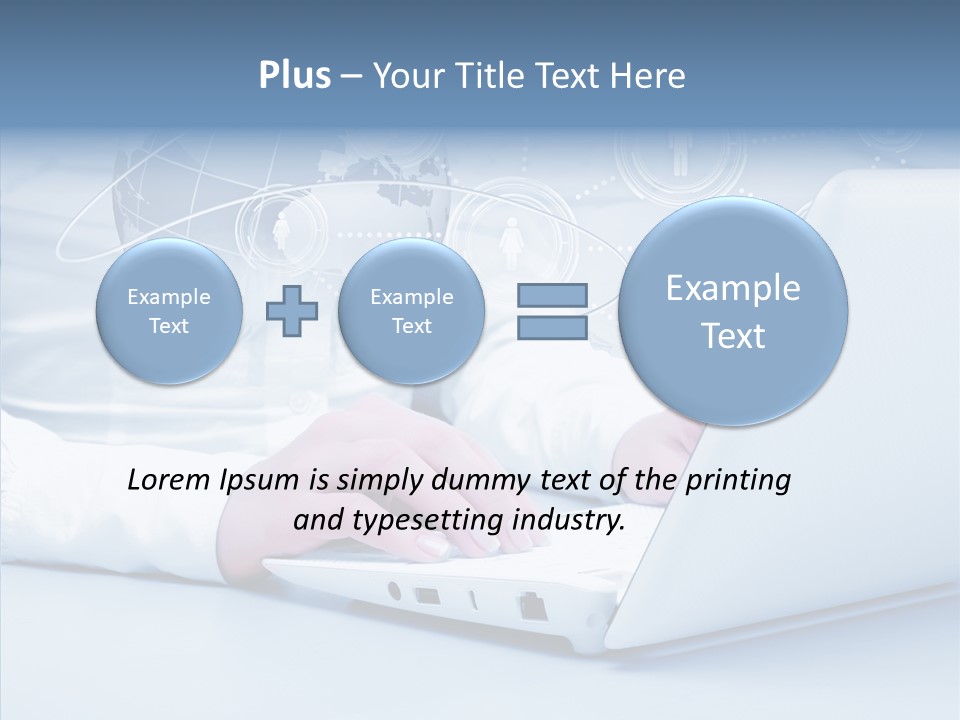 Plus – Your Title Text Here

Example Text

Example Text

Example Text

Lorem Ipsum is simply dummy text of the printing and typesetting industry.